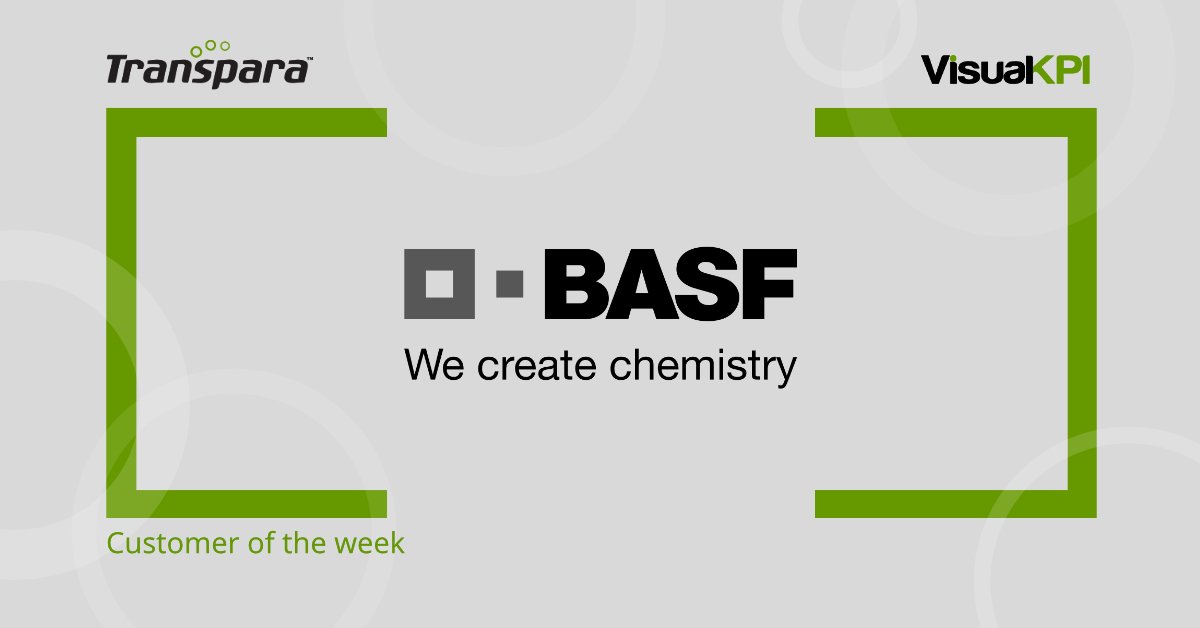 Transpara™

VisualKPI

BASF
We create chemistry

Customer of the week